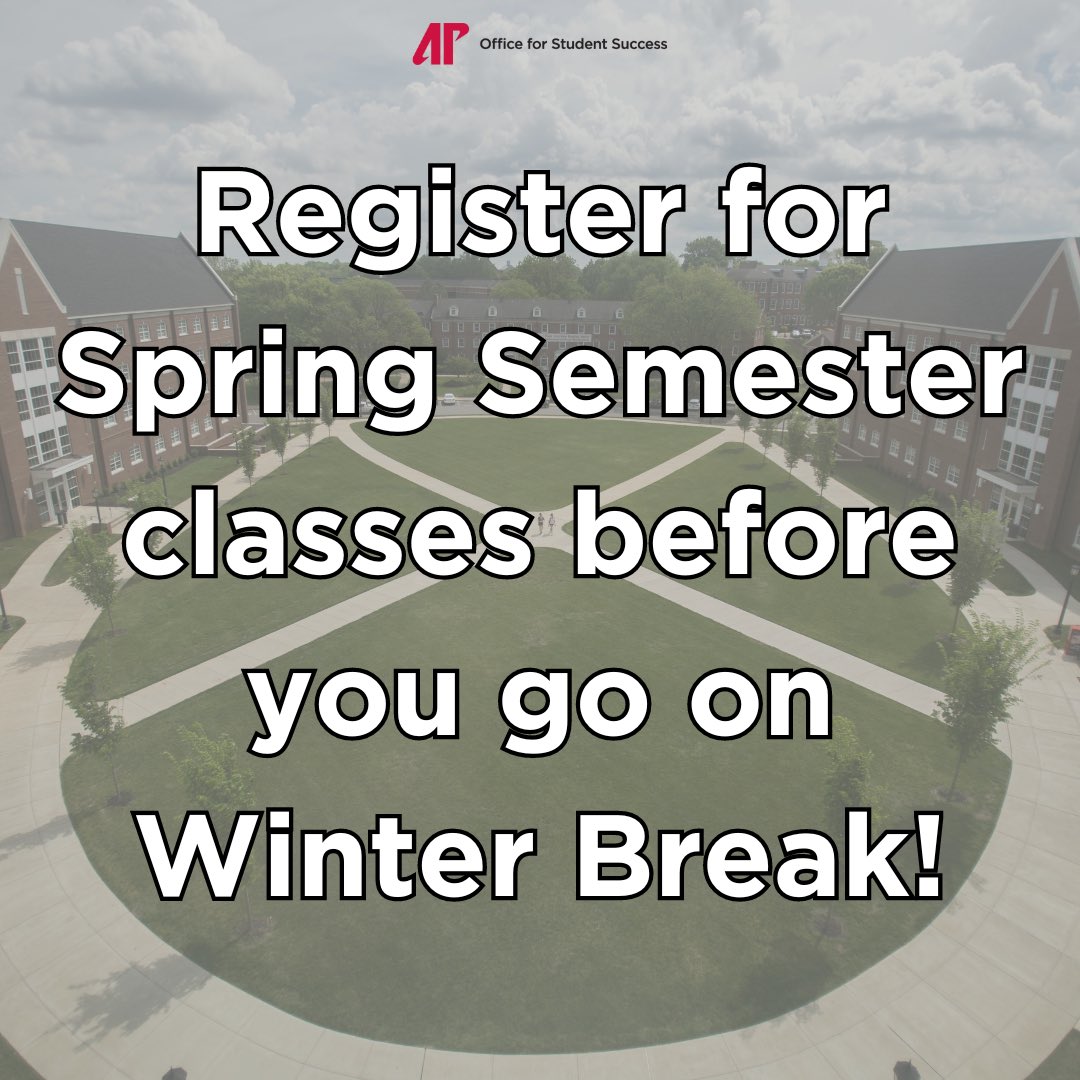 AP Office for Student Success

Register for Spring Semester classes before you go on Winter Break!